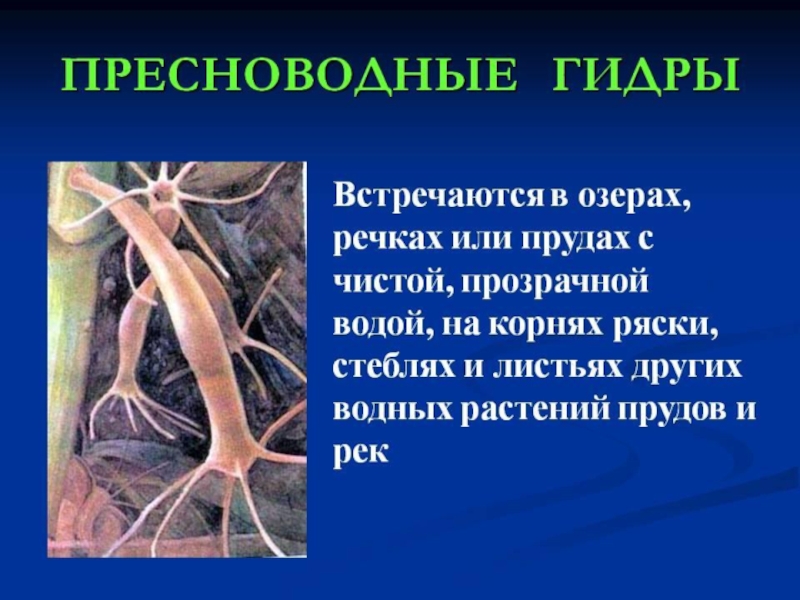 ПРЕСНОВОДНЫЕ ГИДРЫ

Встречаются в озерах, речках или прудах с чистой, прозрачной водой, на корнях ряски, стеблях и листьях других водных растений прудов и рек